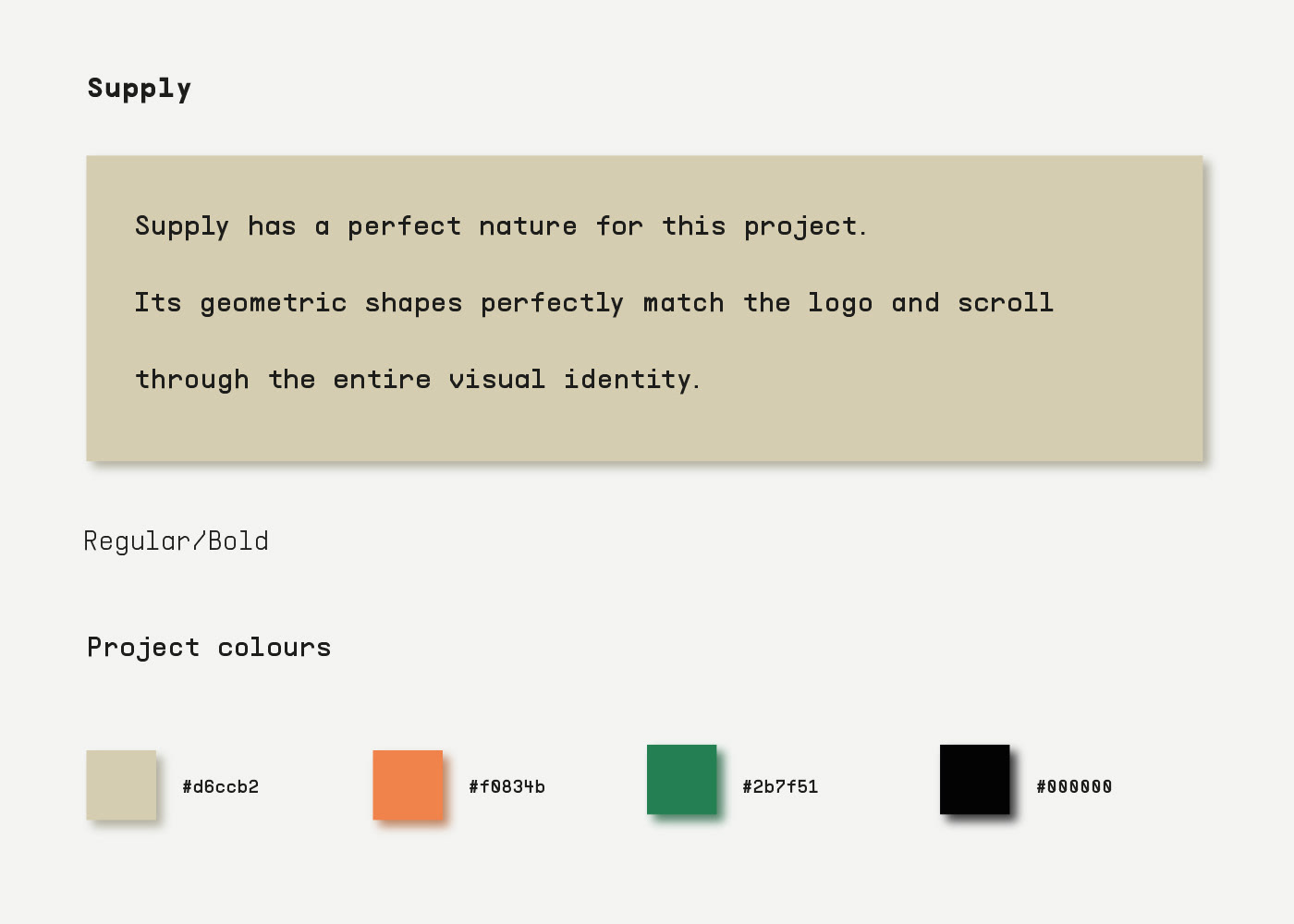 Supply

Supply has a perfect nature for this project.

Its geometric shapes perfectly match the logo and scroll through the entire visual identity.

Regular/Bold

Project colours

#d6ccb2

#f0834b

#2b7f51

#000000